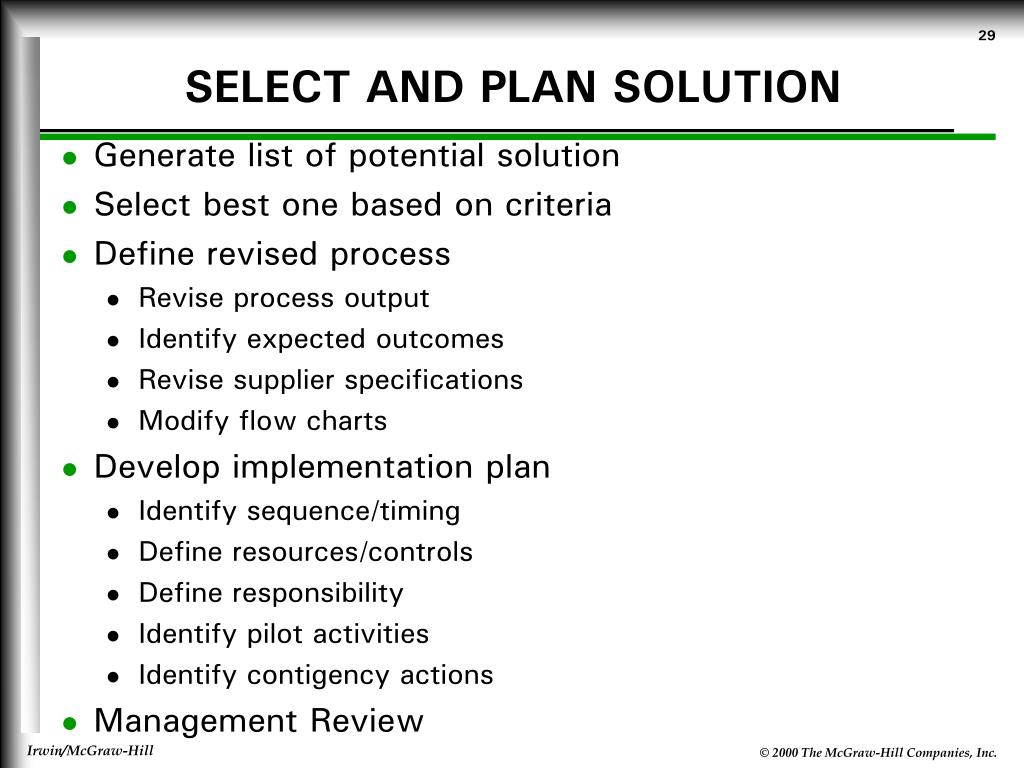 29

SELECT AND PLAN SOLUTION

- Generate list of potential solution
- Select best one based on criteria
- Define revised process
  - Revise process output
  - Identify expected outcomes
  - Revise supplier specifications
  - Modify flow charts
- Develop implementation plan
  - Identify sequence/timing
  - Define resources/controls
  - Define responsibility
  - Identify pilot activities
  - Identify contigency actions
- Management Review

Irwin/McGraw-Hill

© 2000 The McGraw-Hill Companies, Inc.